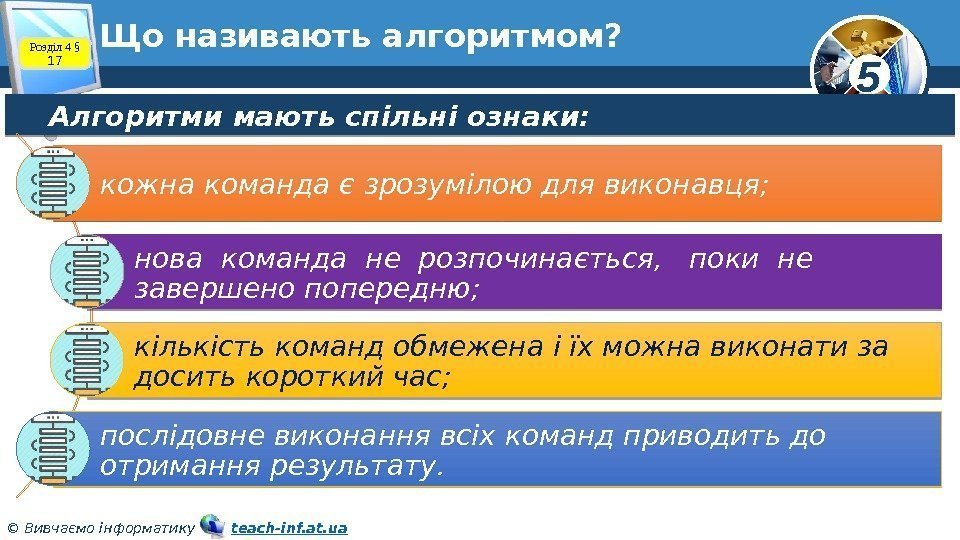 Розділ 4 § 17

Що називають алгоритмом?

5

Алгоритми мають спільні ознаки:

кожна команда є зрозумілою для виконавця;

нова команда не розпочинається, поки не завершено попередню;

кількість команд обмежена і їх можна виконати за досить короткий час;

послідовне виконання всіх команд приводить до отримання результату.

© Вивчаємо інформатику teach-inf.at.ua